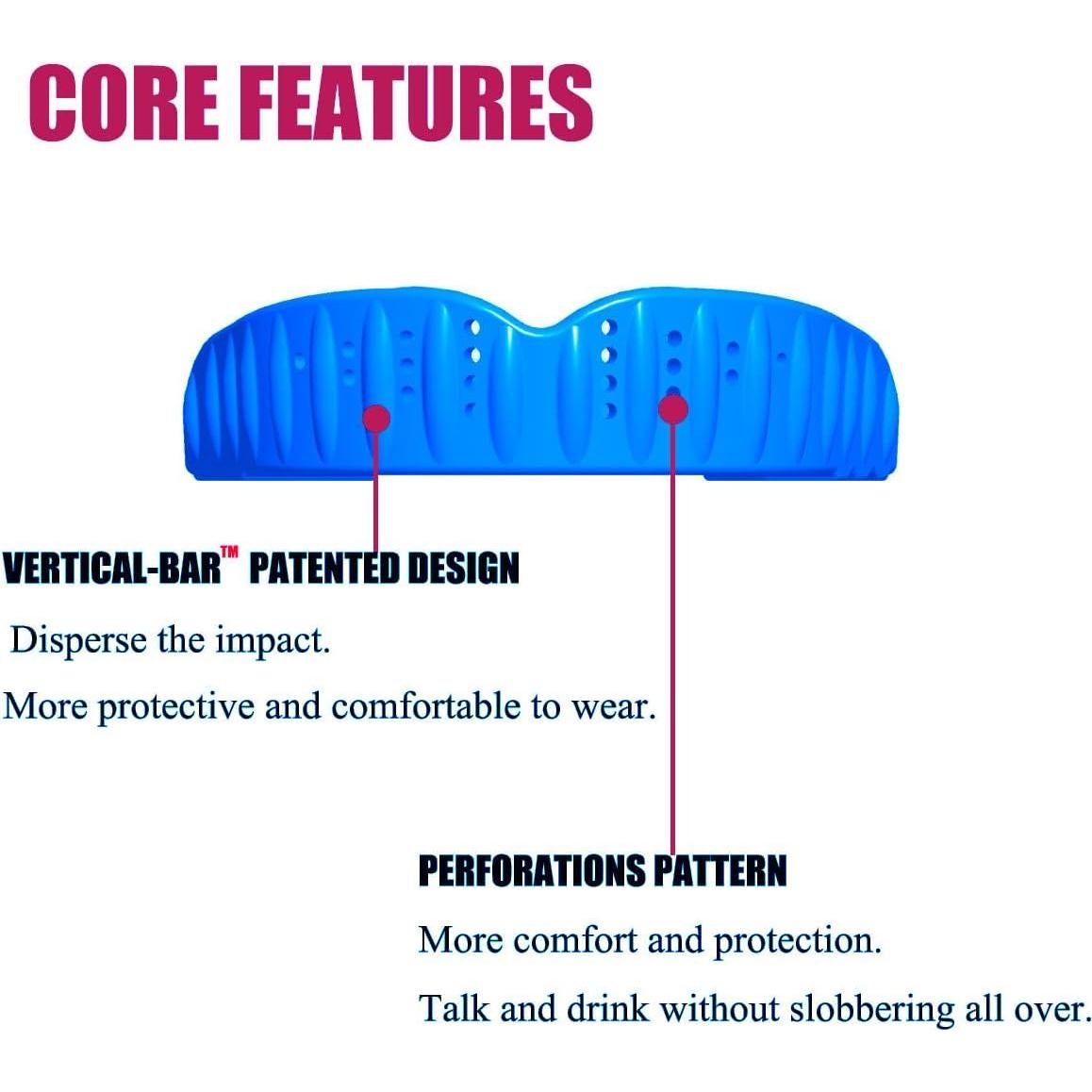 CORE FEATURES

VERTICAL-BAR™ PATENTED DESIGN

Disperse the impact.

More protective and comfortable to wear.

PERFORATIONS PATTERN

More comfort and protection.

Talk and drink without slobbering all over.